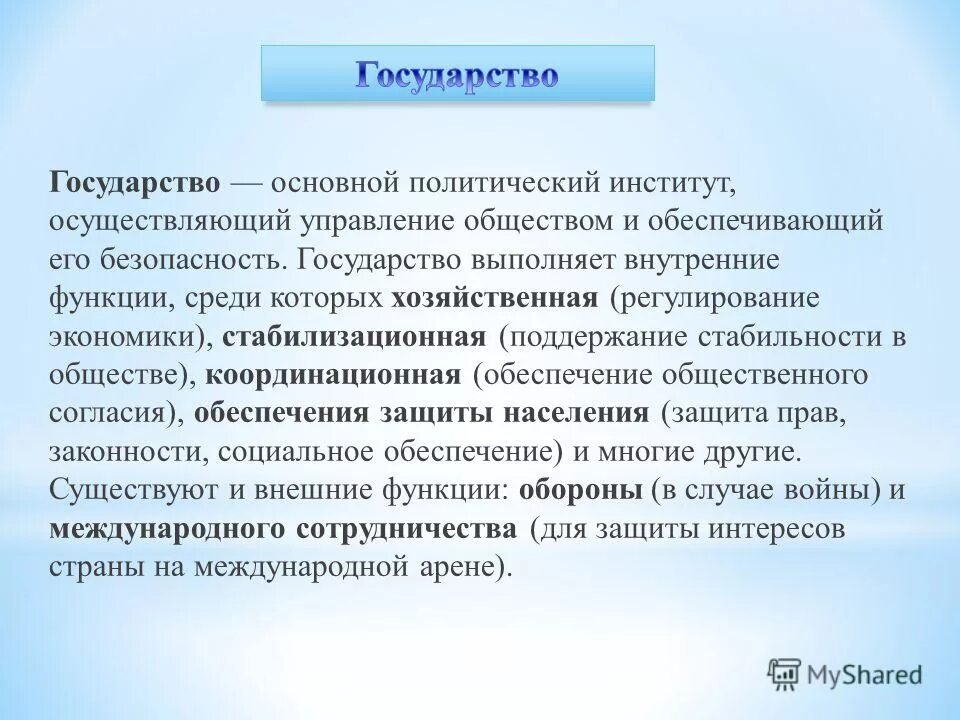 Государство

Государство — основной политический институт, осуществляющий управление обществом и обеспечивающий его безопасность. Государство выполняет внутренние функции, среди которых хозяйственная (регулирование экономики), стабилизационная (поддержание стабильности в обществе), координационная (обеспечение общественного согласия), обеспечения защиты населения (защита прав, законности, социальное обеспечение) и многие другие. Существуют и внешние функции: обороны (в случае войны) и международного сотрудничества (для защиты интересов страны на международной арене).

MyShared